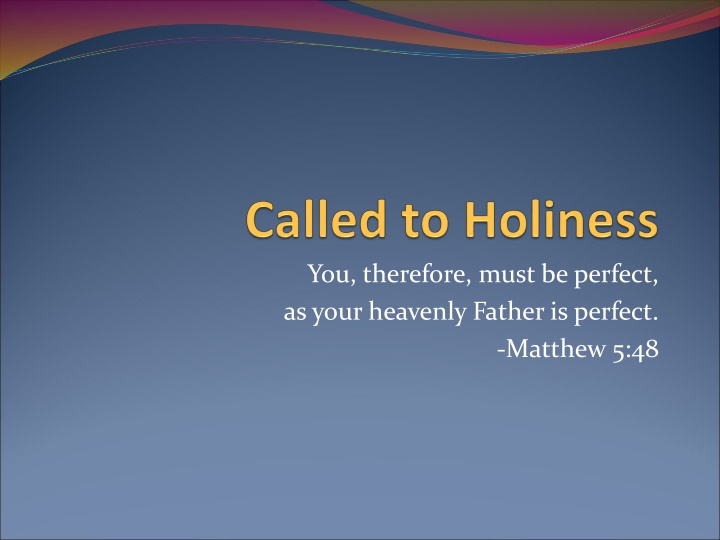 Called to Holiness

You, therefore, must be perfect,
as your heavenly Father is perfect.
-Matthew 5:48